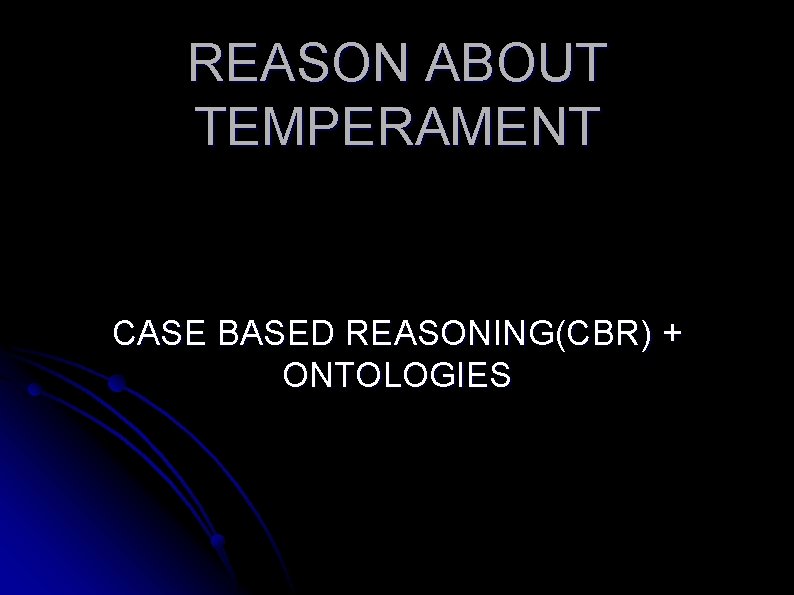 REASON ABOUT TEMPERAMENT

CASE BASED REASONING(CBR) + ONTOLOGIES